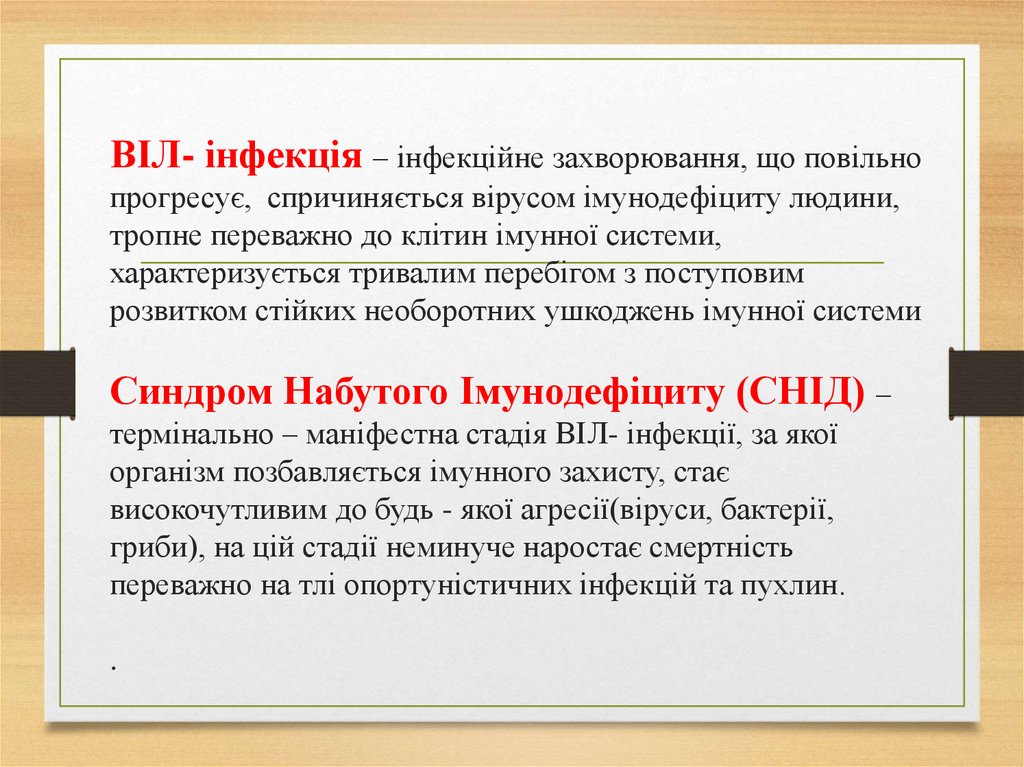 ВІЛ- інфекція – інфекційне захворювання, що повільно прогресує, спричиняється вірусом імунодефіциту людини, тропне переважно до клітин імунної системи, характеризується тривалим перебігом з поступовим розвитком стійких необоротних ушкоджень імунної системи

Синдром Набутого Імунодефіциту (СНІД) – термінально – маніфестна стадія ВІЛ- інфекції, за якої організм позбавляється імунного захисту, стає високочутливим до будь - якої агресії(віруси, бактерії, гриби), на цій стадії неминуче наростає смертність переважно на тлі опортуністичних інфекцій та пухлин.

.